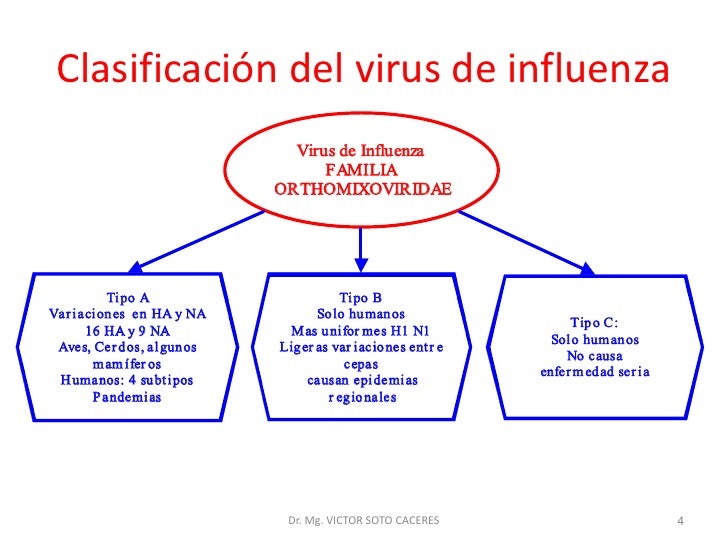 Clasificación del virus de influenza

Virus de Influenza
FAMILIA
ORTHOMIXOVIRIDAE

Tipo A
Variaciones en HA y NA
16 HA y 9 NA
Aves, Cerdos, algunos mamíferos
Humanos: 4 subtipos
Pandemias

Tipo B
Solo humanos
Mas uniformes H1 N1
Ligeras variaciones entre cepas
causan epidemias regionales

Tipo C:
Solo humanos
No causa
enfermedad seria

Dr. Mg. VICTOR SOTO CACERES

4